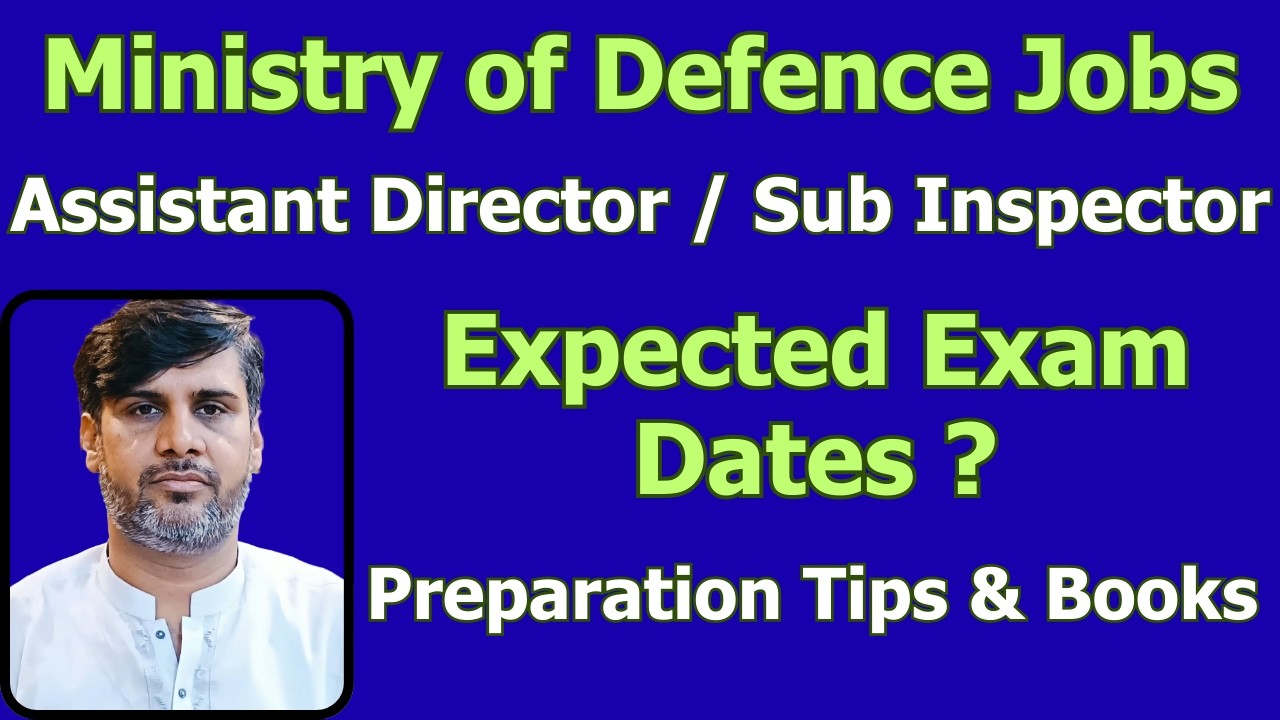 Ministry of Defence Jobs

Assistant Director / Sub Inspector

Expected Exam Dates ?

Preparation Tips & Books